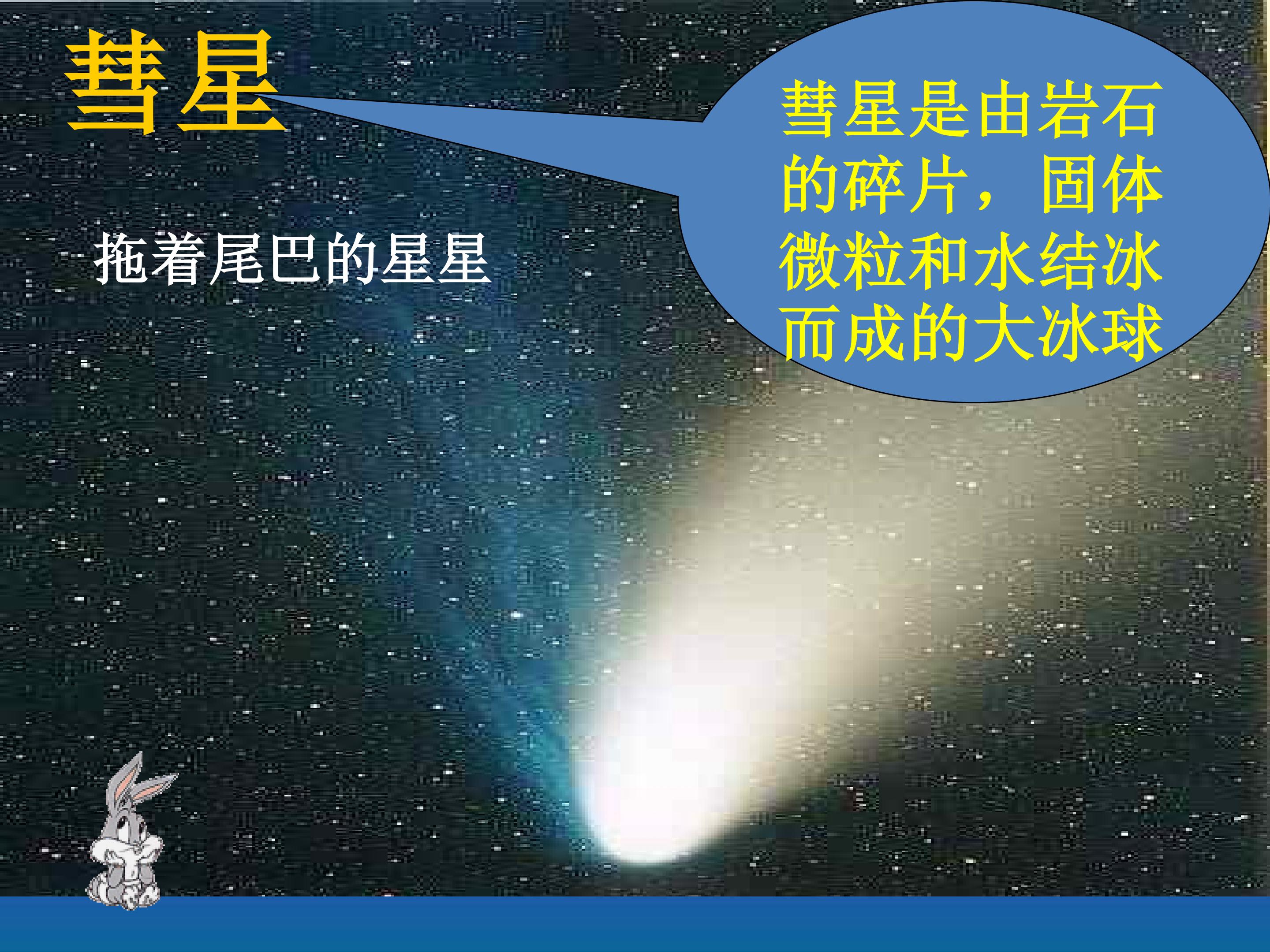 彗星

彗星是由岩石的碎片，固体微粒和水结冰而成的大冰球

拖着尾巴的星星